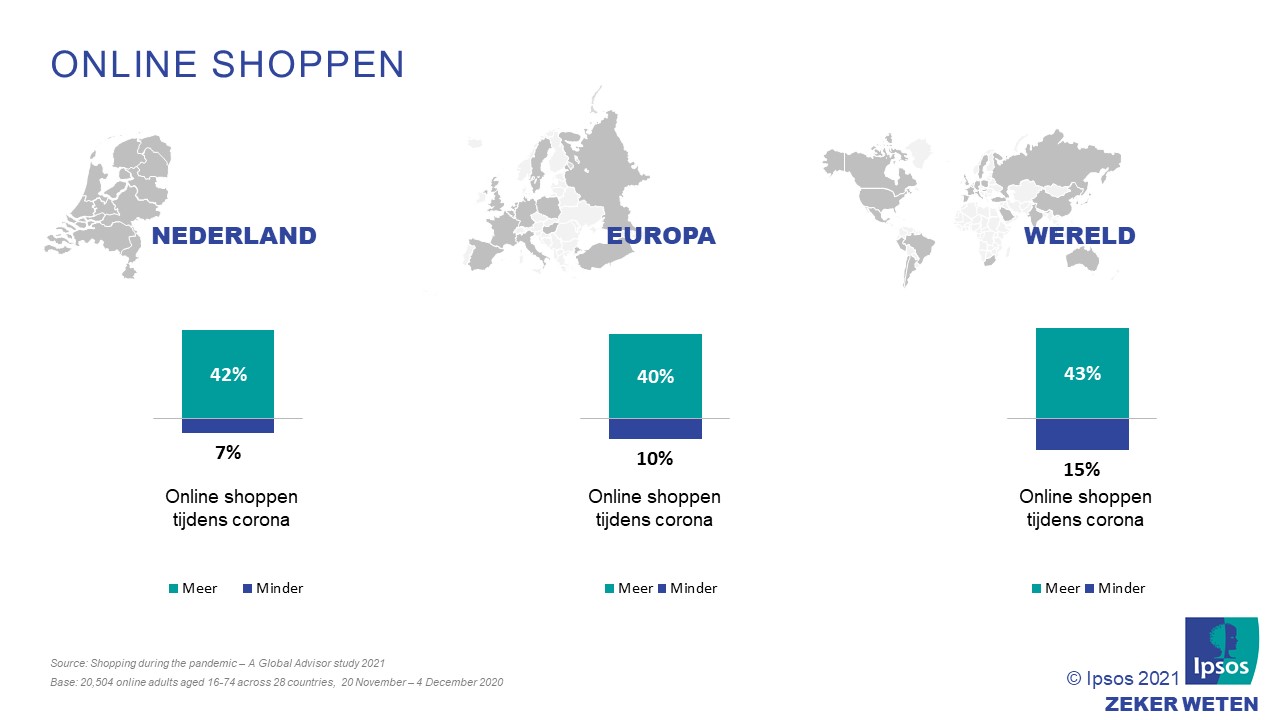 ONLINE SHOPPEN

NEDERLAND

42%

7%

Online shoppen tijdens corona

Meer Minder

EUROPA

40%

10%

Online shoppen tijdens corona

Meer Minder

WERELD

43%

15%

Online shoppen tijdens corona

Meer Minder

Source: Shopping during the pandemic – A Global Advisor study 2021
Base: 20,504 online adults aged 16-74 across 28 countries, 20 November – 4 December 2020

© Ipsos 2021

Ipsos

ZEKER WETEN